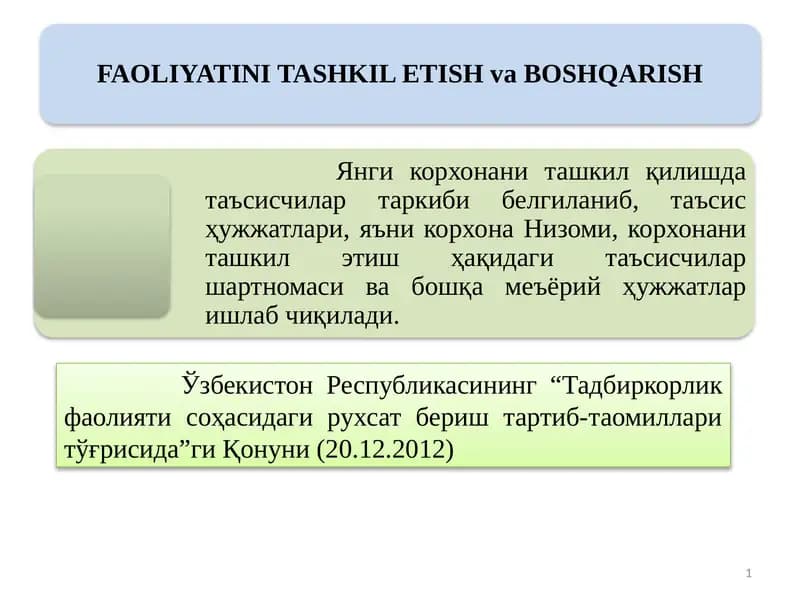 FAOLIYATINI TASHKIL ETISH va BOSHQARISH

Янги корхонани ташкил қилишда таъсисчилар таркиби белгиланиб, таъсис ҳужжатлари, яъни корхона Низоми, корхонани ташкил этиш ҳақидаги таъсисчилар шартномаси ва бошқа меъёрий ҳужжатлар ишлаб чиқилади.

Ўзбекистон Республикасининг “Тадбиркорлик фаолияти соҳасидаги рухсат бериш тартиб-таомиллари тўғрисида”ги Қонуни (20.12.2012)

1